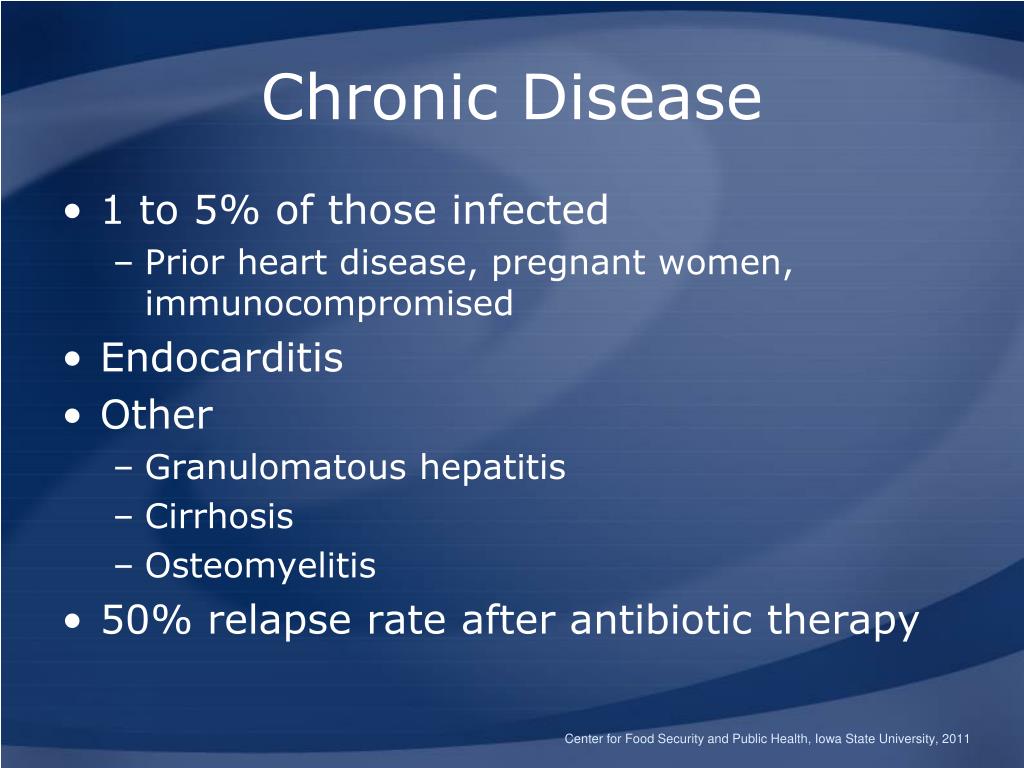 Chronic Disease

• 1 to 5% of those infected
– Prior heart disease, pregnant women, immunocompromised
• Endocarditis
• Other
– Granulomatous hepatitis
– Cirrhosis
– Osteomyelitis
• 50% relapse rate after antibiotic therapy

Center for Food Security and Public Health, Iowa State University, 2011